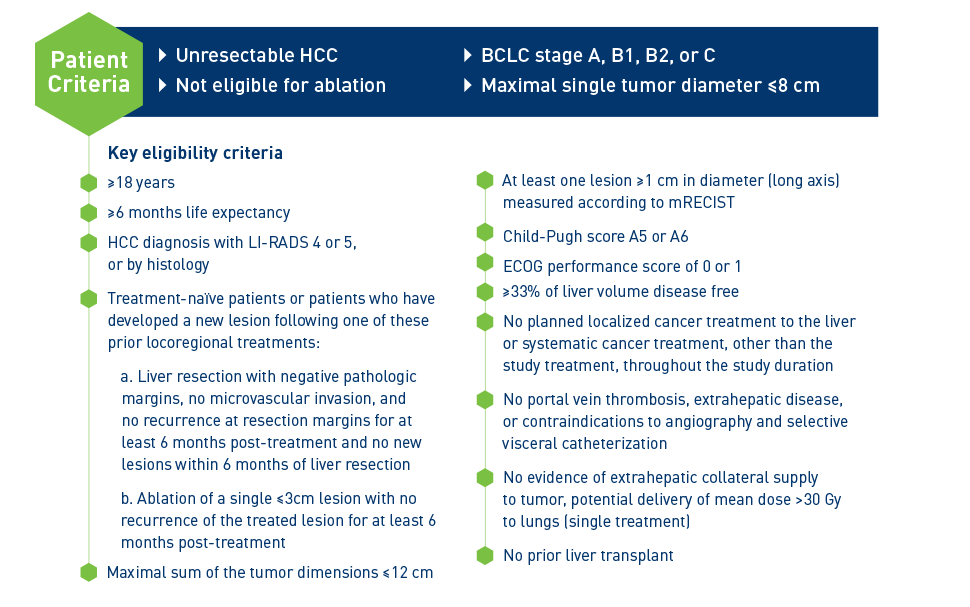 Patient Criteria

Unresectable HCC
Not eligible for ablation

BCLC stage A, B1, B2, or C
Maximal single tumor diameter ≤8 cm

Key eligibility criteria

≥18 years

≥6 months life expectancy

HCC diagnosis with LI-RADS 4 or 5, or by histology

Treatment-naïve patients or patients who have developed a new lesion following one of these prior locoregional treatments:

a. Liver resection with negative pathologic margins, no microvascular invasion, and no recurrence at resection margins for at least 6 months post-treatment and no new lesions within 6 months of liver resection

b. Ablation of a single ≤3cm lesion with no recurrence of the treated lesion for at least 6 months post-treatment

Maximal sum of the tumor dimensions ≤12 cm

At least one lesion ≥1 cm in diameter (long axis) measured according to mRECIST

Child-Pugh score A5 or A6

ECOG performance score of 0 or 1

≥33% of liver volume disease free

No planned localized cancer treatment to the liver or systematic cancer treatment, other than the study treatment, throughout the study duration

No portal vein thrombosis, extrahepatic disease, or contraindications to angiography and selective visceral catheterization

No evidence of extrahepatic collateral supply to tumor, potential delivery of mean dose >30 Gy to lungs (single treatment)

No prior liver transplant